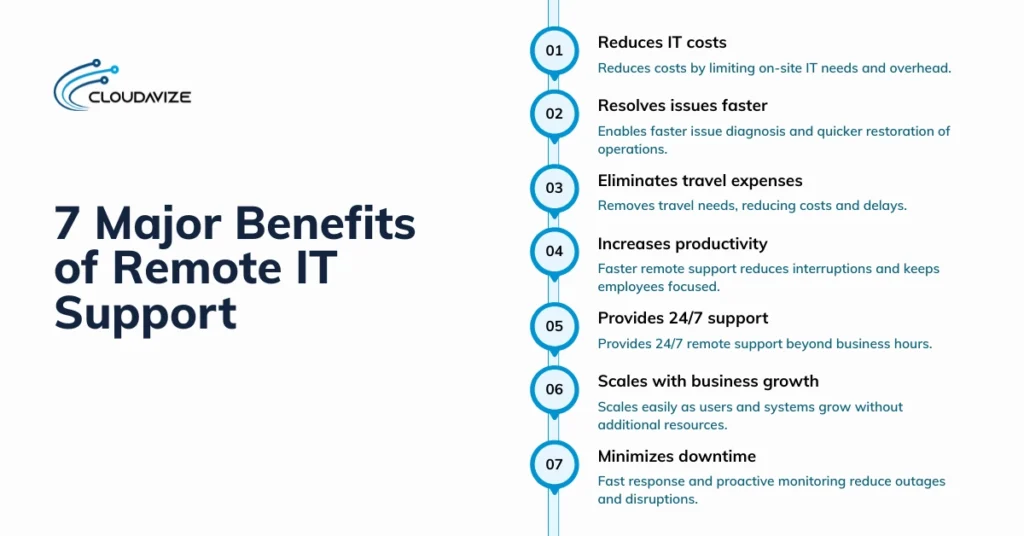 CLOUDAVIZE

7 Major Benefits of Remote IT Support

01
Reduces IT costs
Reduces costs by limiting on-site IT needs and overhead.

02
Resolves issues faster
Enables faster issue diagnosis and quicker restoration of operations.

03
Eliminates travel expenses
Removes travel needs, reducing costs and delays.

04
Increases productivity
Faster remote support reduces interruptions and keeps employees focused.

05
Provides 24/7 support
Provides 24/7 remote support beyond business hours.

06
Scales with business growth
Scales easily as users and systems grow without additional resources.

07
Minimizes downtime
Fast response and proactive monitoring reduce outages and disruptions.